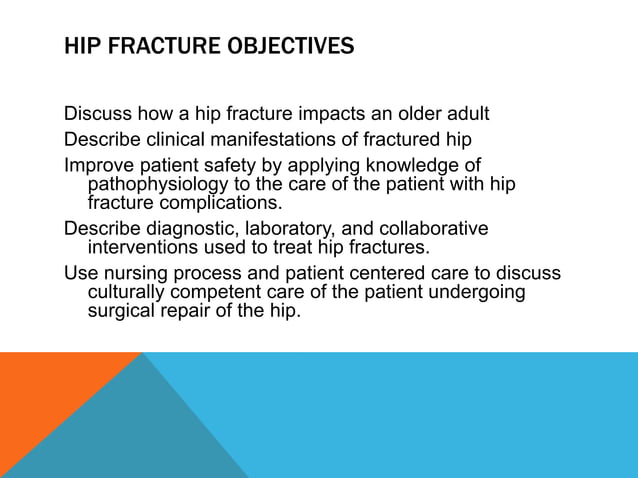 HIP FRACTURE OBJECTIVES

Discuss how a hip fracture impacts an older adult

Describe clinical manifestations of fractured hip

Improve patient safety by applying knowledge of pathophysiology to the care of the patient with hip fracture complications.

Describe diagnostic, laboratory, and collaborative interventions used to treat hip fractures.

Use nursing process and patient centered care to discuss culturally competent care of the patient undergoing surgical repair of the hip.